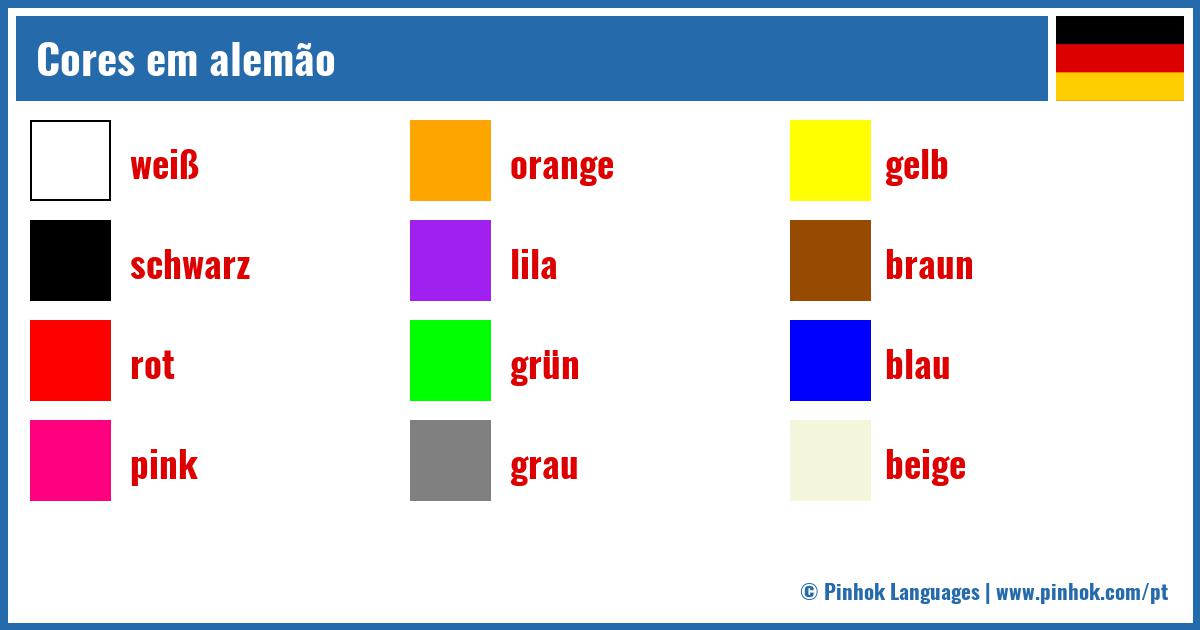 Cores em alemão

weiß
schwarz
rot
pink

orange
lila
grün
grau

gelb
braun
blau
beige

© Pinhok Languages | www.pinhok.com/pt